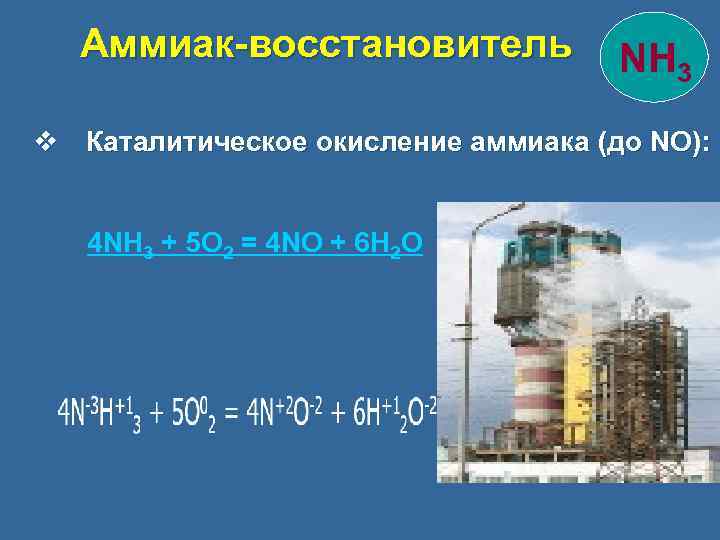 Аммиак-восстановитель

$NH_3$

❖ Каталитическое окисление аммиака (до NO):

$4NH_3 + 5O_2 = 4NO + 6H_2O$

$4N^{-3}H^{+1}_3 + 5O^0_2 = 4N^{+2}O^{-2} + 6H^{+1}_2O^{-2}$